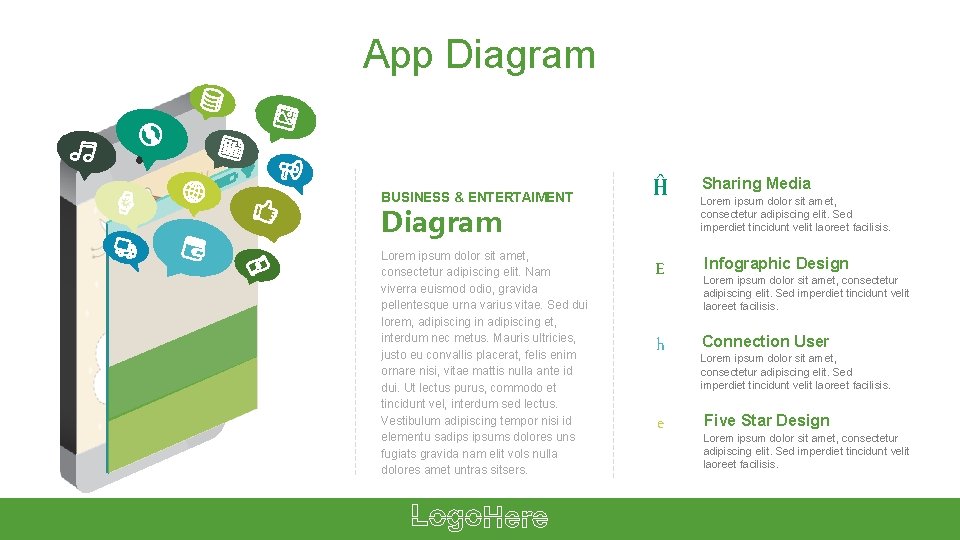 App Diagram

BUSINESS & ENTERTAIMENT

Diagram

Lorem ipsum dolor sit amet, consectetur adipiscing elit. Nam viverra euismod odio, gravida pellentesque urna varius vitae. Sed dui lorem, adipiscing in adipiscing et, interdum nec metus. Mauris ultricies, justo eu convallis placerat, felis enim ornare nisi, vitae mattis nulla ante id dui. Ut lectus purus, commodo et tincidunt vel, interdum sed lectus. Vestibulum adipiscing tempor nisi id elementu sadips ipsums dolores uns fugiats gravida nam elit vols nulla dolores amet untras sitsers.

Ĥ

Sharing Media

Lorem ipsum dolor sit amet, consectetur adipiscing elit. Sed imperdiet tincidunt velit laoreet facilisis.

E

Infographic Design

Lorem ipsum dolor sit amet, consectetur adipiscing elit. Sed imperdiet tincidunt velit laoreet facilisis.

h

Connection User

Lorem ipsum dolor sit amet, consectetur adipiscing elit. Sed imperdiet tincidunt velit laoreet facilisis.

e

Five Star Design

Lorem ipsum dolor sit amet, consectetur adipiscing elit. Sed imperdiet tincidunt velit laoreet facilisis.

LogoHere